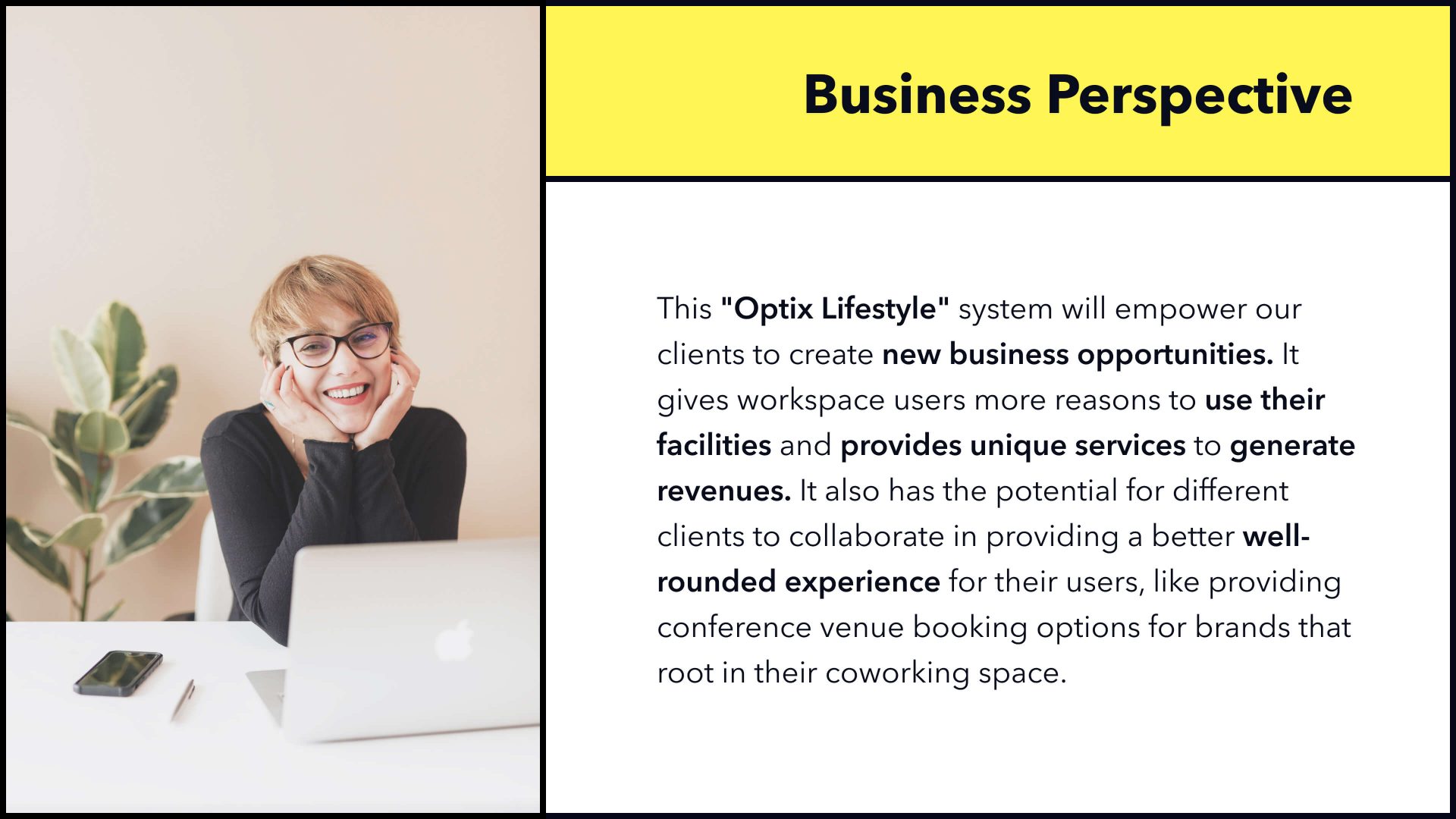 Business Perspective

This "Optix Lifestyle" system will empower our clients to create new business opportunities. It gives workspace users more reasons to use their facilities and provides unique services to generate revenues. It also has the potential for different clients to collaborate in providing a better well-rounded experience for their users, like providing conference venue booking options for brands that root in their coworking space.